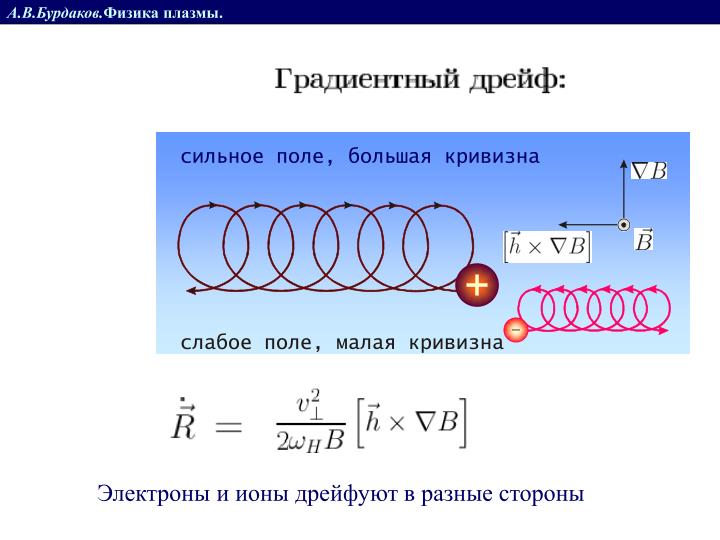 А.В.Бурдаков.Физика плазмы.

Градиентный дрейф:

сильное поле, большая кривизна

$\nabla B$

$[\vec{h} \times \nabla B]$

$\vec{B}$

+

−

слабое поле, малая кривизна

$\dot{\vec{R}} = \frac{v_\perp^2}{2\omega_H B}\left[\vec{h} \times \nabla B\right]$

Электроны и ионы дрейфуют в разные стороны